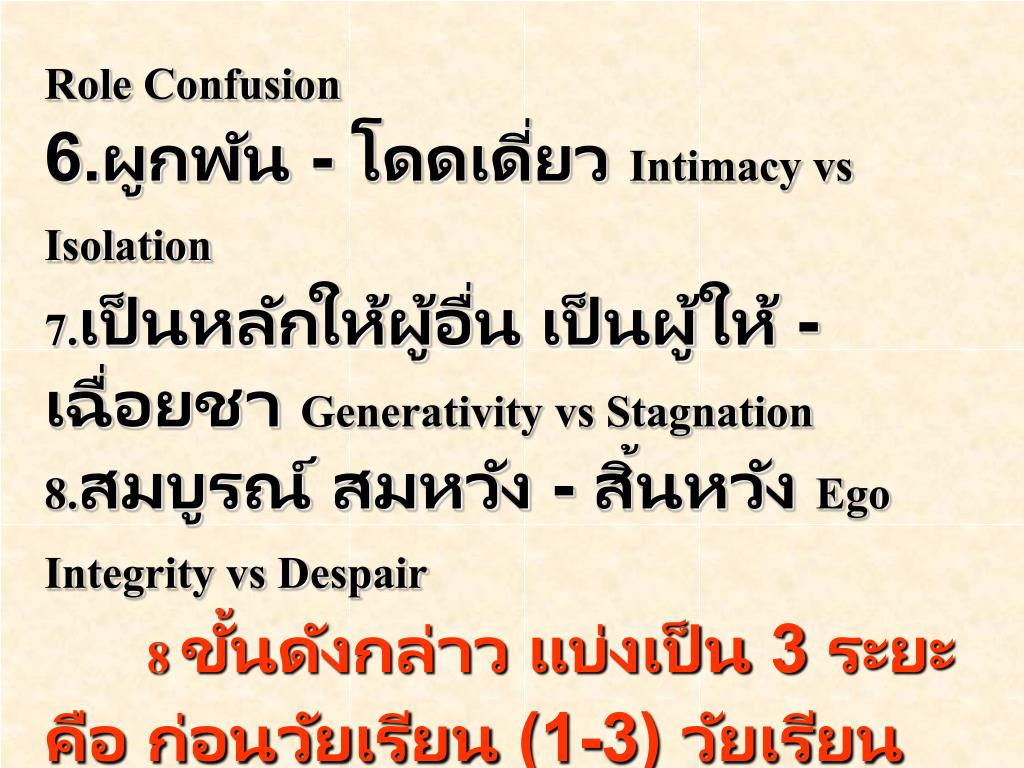 Role Confusion
6.ผูกพัน - โดดเดี่ยว Intimacy vs Isolation
7.เป็นหลักให้ผู้อื่น เป็นผู้ให้ - เฉื่อยชา Generativity vs Stagnation
8.สมบูรณ์ สมหวัง - สิ้นหวัง Ego Integrity vs Despair

8 ขั้นดังกล่าว แบ่งเป็น 3 ระยะ คือ ก่อนวัยเรียน (1-3) วัยเรียน